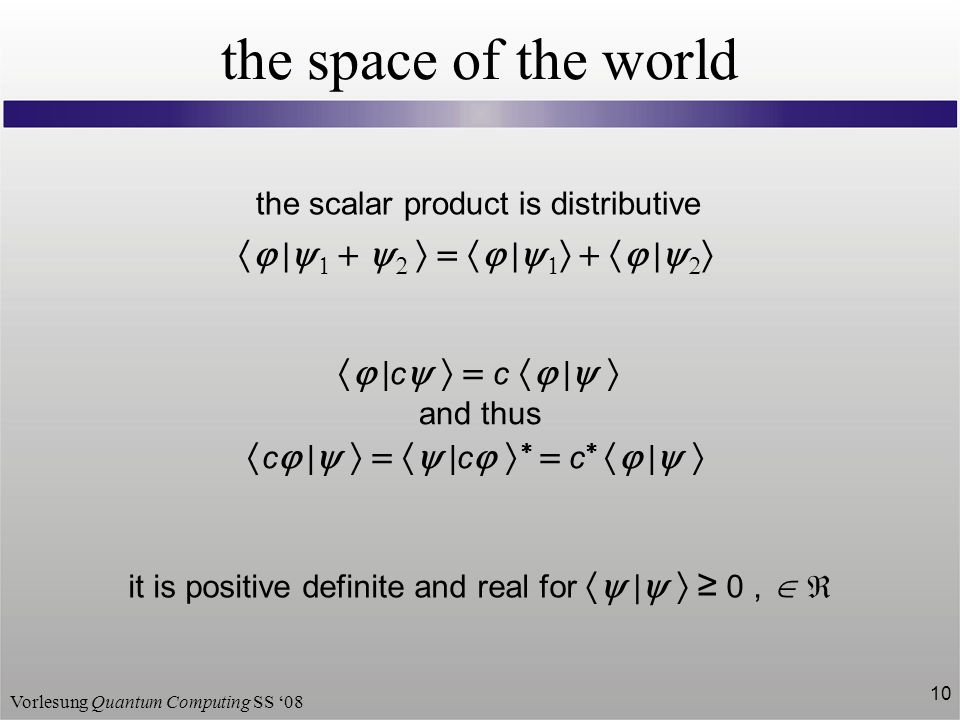 the space of the world

the scalar product is distributive

$\langle \varphi | \psi_1 + \psi_2 \rangle = \langle \varphi | \psi_1 \rangle + \langle \varphi | \psi_2 \rangle$

$\langle \varphi | c\psi \rangle = c \langle \varphi | \psi \rangle$
and thus
$\langle c\varphi | \psi \rangle = \langle \psi | c\varphi \rangle^* = c^* \langle \varphi | \psi \rangle$

it is positive definite and real for $\langle \psi | \psi \rangle \geq 0$ , $\in \Re$

Vorlesung Quantum Computing SS ‘08

10